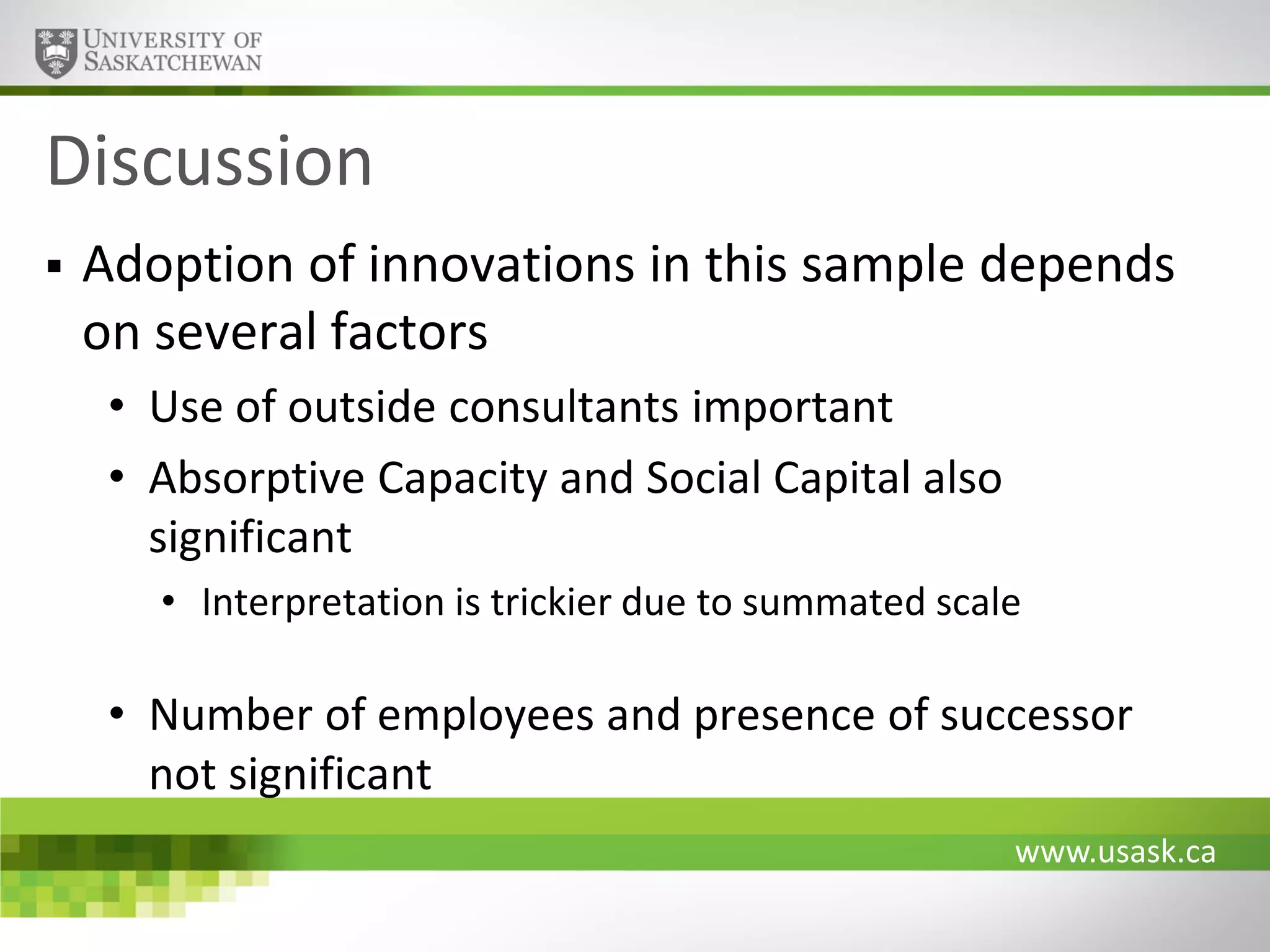 UNIVERSITY OF SASKATCHEWAN

Discussion

▪ Adoption of innovations in this sample depends on several factors

• Use of outside consultants important

• Absorptive Capacity and Social Capital also significant

• Interpretation is trickier due to summated scale

• Number of employees and presence of successor not significant

www.usask.ca